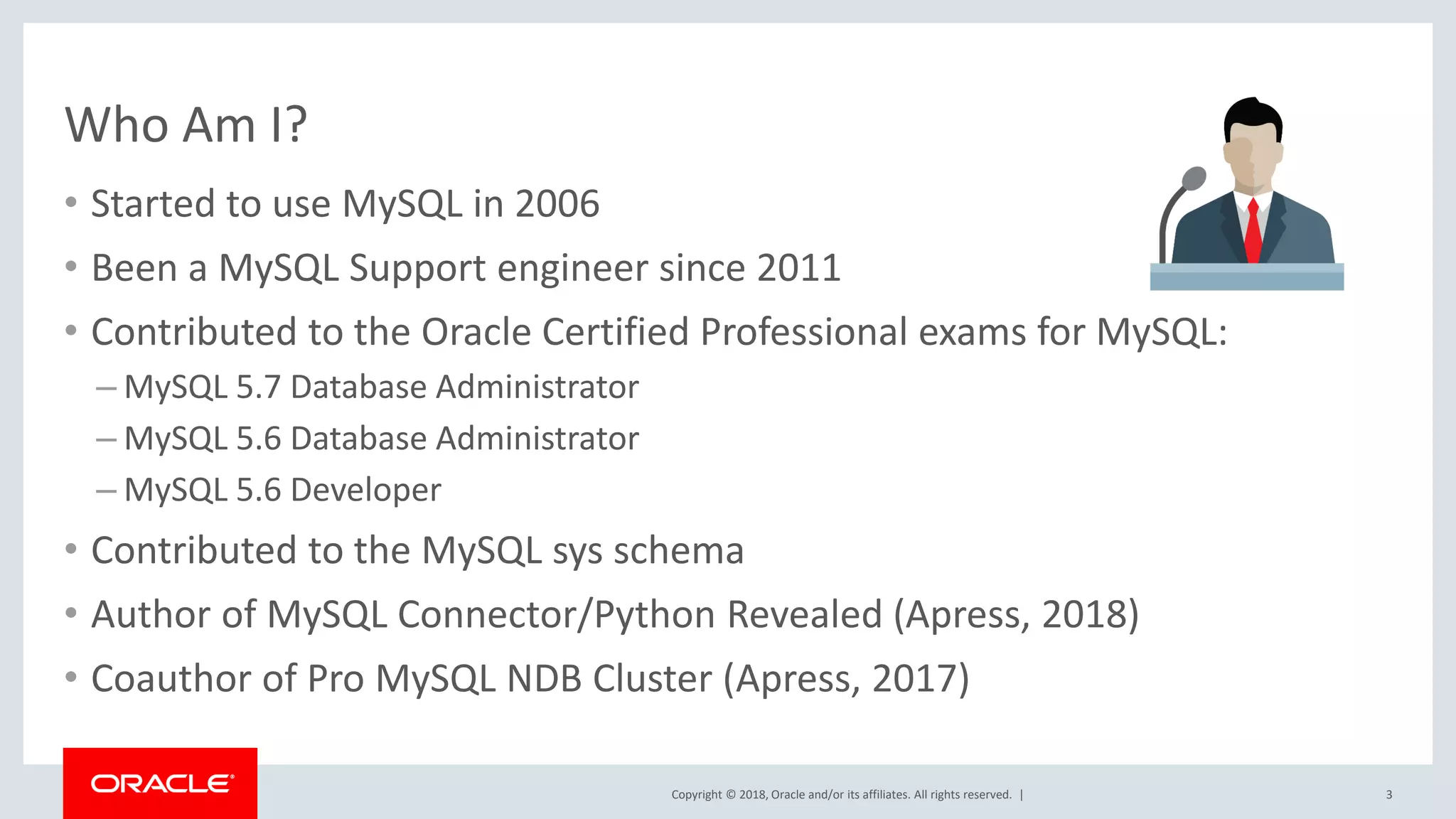 Who Am I?

• Started to use MySQL in 2006
• Been a MySQL Support engineer since 2011
• Contributed to the Oracle Certified Professional exams for MySQL:
– MySQL 5.7 Database Administrator
– MySQL 5.6 Database Administrator
– MySQL 5.6 Developer
• Contributed to the MySQL sys schema
• Author of MySQL Connector/Python Revealed (Apress, 2018)
• Coauthor of Pro MySQL NDB Cluster (Apress, 2017)

ORACLE

Copyright © 2018, Oracle and/or its affiliates. All rights reserved. |

3